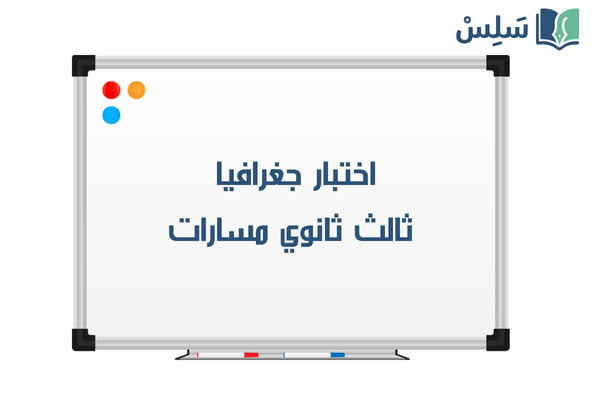 سَلِسْ

اختبار جغرافيا
ثالث ثانوي مسارات